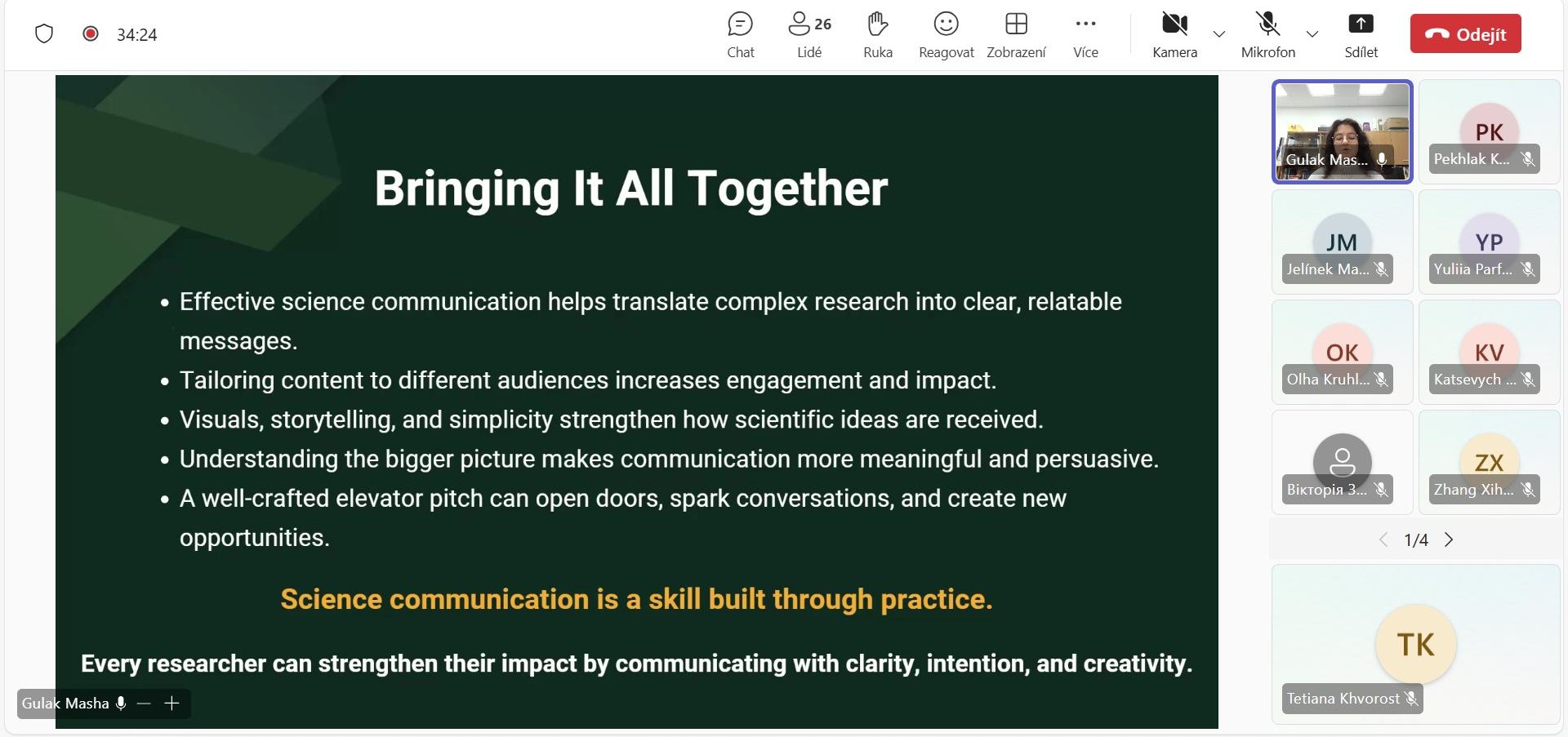 34:24

Chat 26 Lidé Ruka Reagovat Zobrazení Více Kamera Mikrofon Sdílet Odejít

Bringing It All Together

• Effective science communication helps translate complex research into clear, relatable messages.
• Tailoring content to different audiences increases engagement and impact.
• Visuals, storytelling, and simplicity strengthen how scientific ideas are received.
• Understanding the bigger picture makes communication more meaningful and persuasive.
• A well-crafted elevator pitch can open doors, spark conversations, and create new opportunities.

Science communication is a skill built through practice.

Every researcher can strengthen their impact by communicating with clarity, intention, and creativity.

Gulak Masha

Gulak Mas...
PK
Pekhlak K...
JM
Jelínek Ma...
YP
Yuliia Parf...
OK
Olha Kruhl...
KV
Katsevych ...
Вікторія З...
ZX
Zhang Xih...
1/4
TK
Tetiana Khvorost